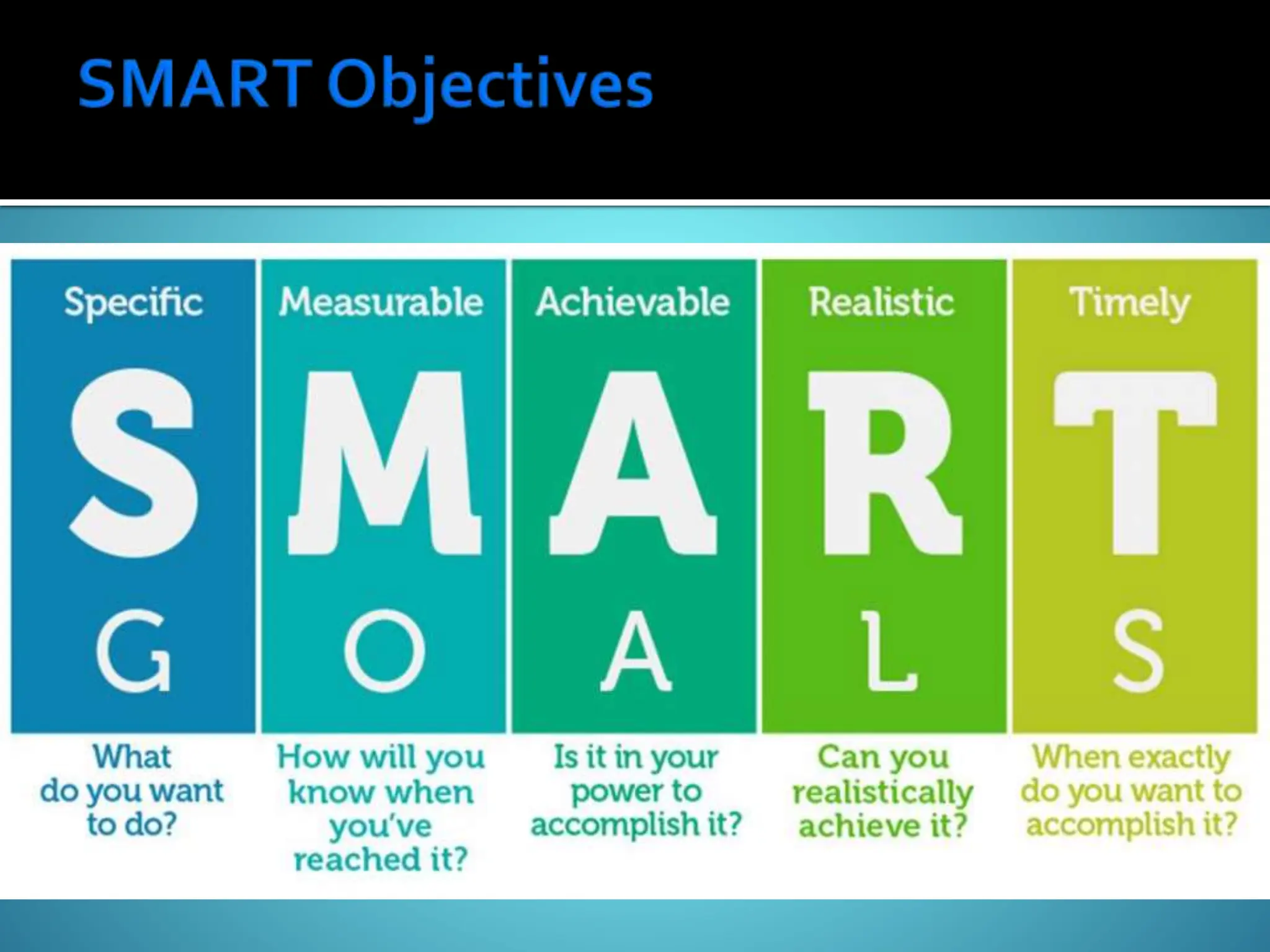 SMART Objectives

Specific
S
G
What do you want to do?

Measurable
M
O
How will you know when you've reached it?

Achievable
A
A
Is it in your power to accomplish it?

Realistic
R
L
Can you realistically achieve it?

Timely
T
S
When exactly do you want to accomplish it?